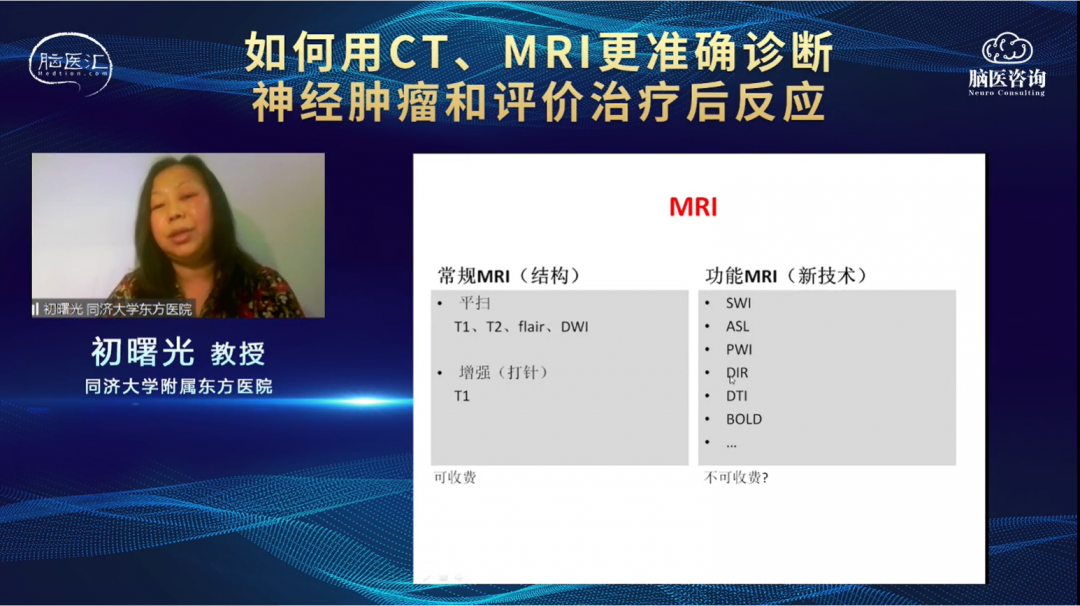 脑医汇
Medtion.com

如何用CT、MRI更准确诊断神经肿瘤和评价治疗后反应

脑医咨询
Neuro Consulting

初曙光 同济大学东方医院

初曙光 教授
同济大学附属东方医院

MRI

常规MRI（结构）
• 平扫
T1、T2、flair、DWI

• 增强（打针）
T1

可收费

功能MRI（新技术）
• SWI
• ASL
• PWI
• DIR
• DTI
• BOLD
• ...

不可收费?